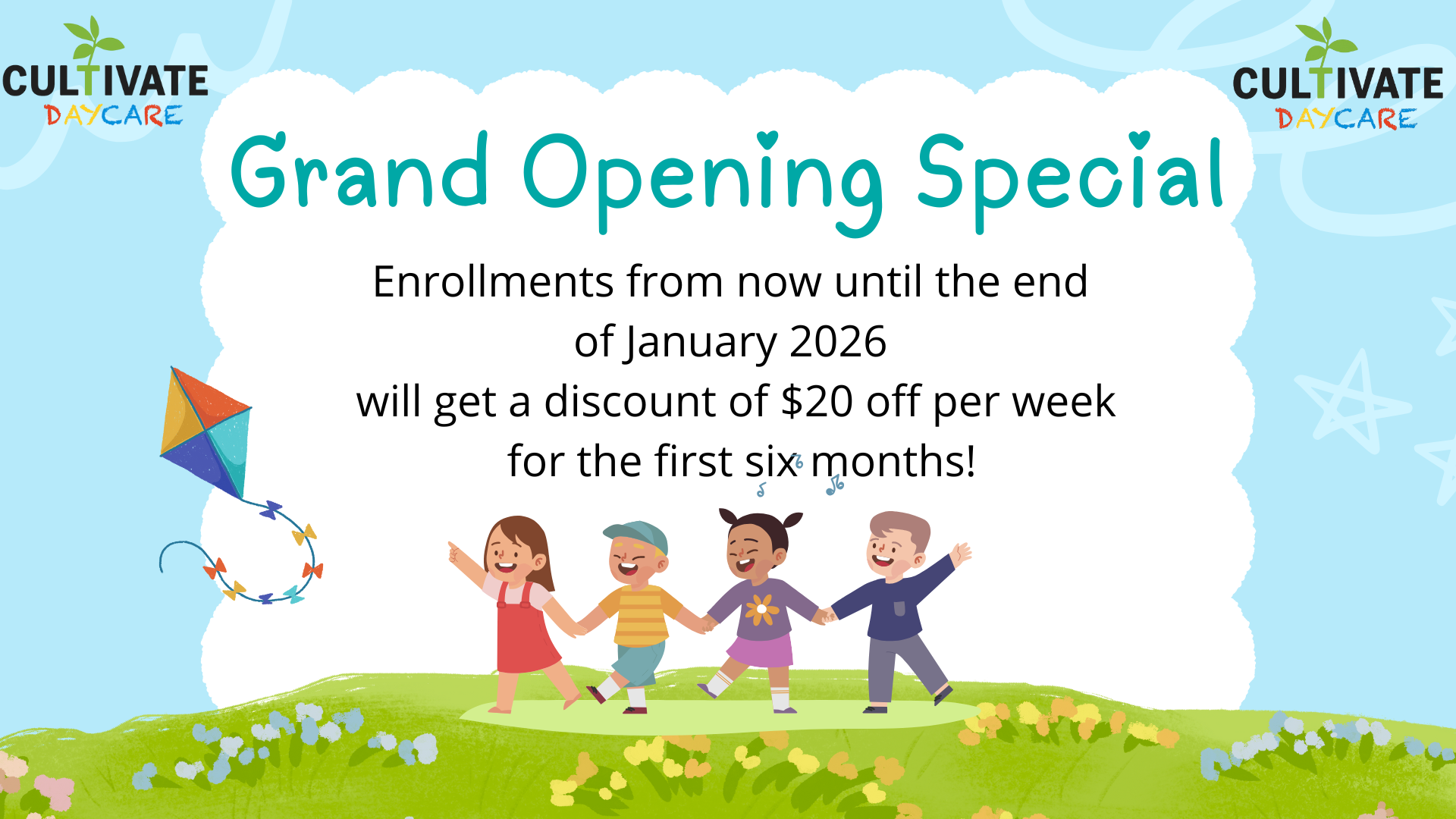 CULTIVATE
DAYCARE

CULTIVATE
DAYCARE

Grand Opening Special

Enrollments from now until the end of January 2026 will get a discount of \$20 off per week for the first six months!